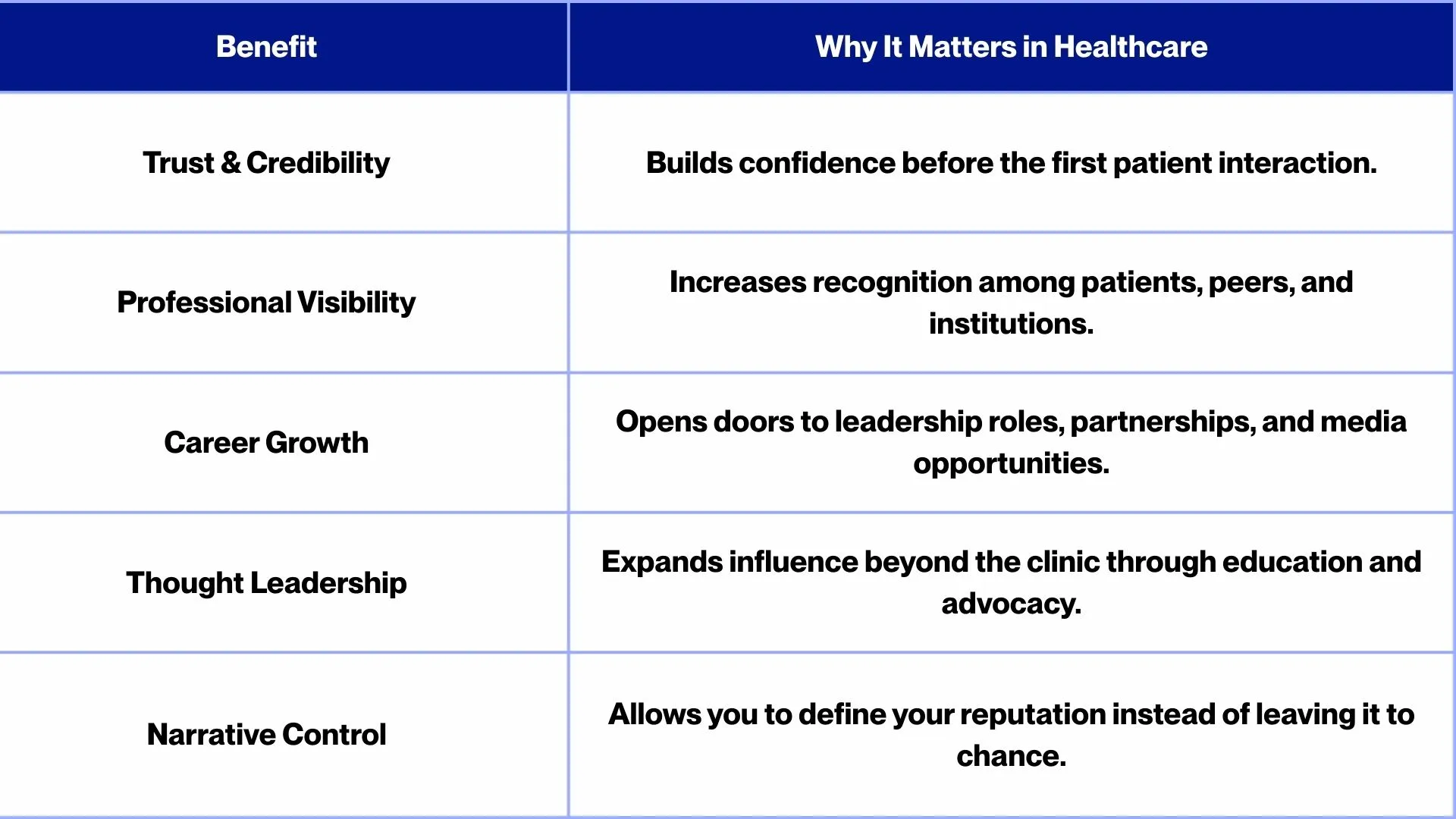 | Benefit | Why It Matters in Healthcare |
|---|---|
| Trust & Credibility | Builds confidence before the first patient interaction. |
| Professional Visibility | Increases recognition among patients, peers, and institutions. |
| Career Growth | Opens doors to leadership roles, partnerships, and media opportunities. |
| Thought Leadership | Expands influence beyond the clinic through education and advocacy. |
| Narrative Control | Allows you to define your reputation instead of leaving it to chance. |